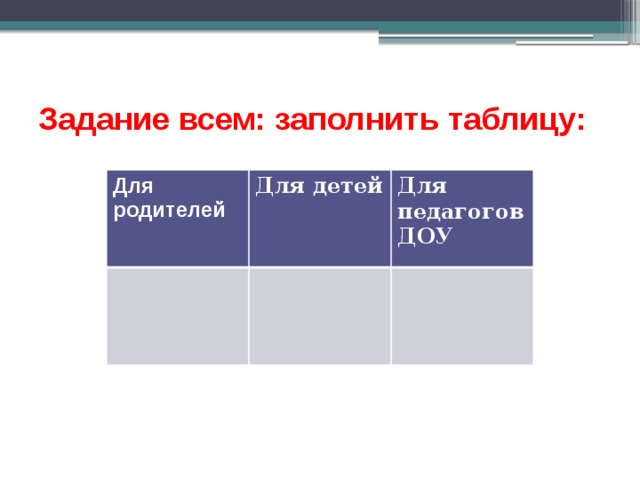 Задание всем: заполнить таблицу:

| Для родителей | Для детей | Для педагогов ДОУ |
|---|---|---|
| | | |